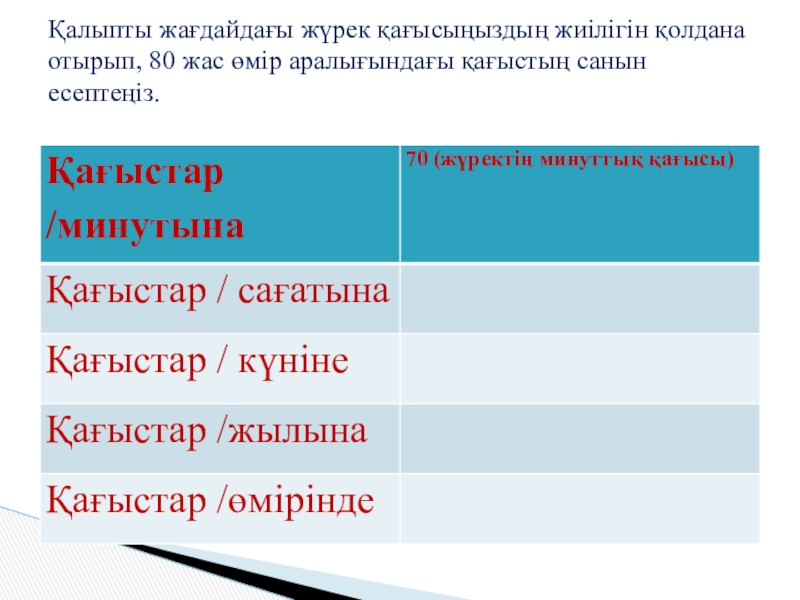 Қалыпты жағдайдағы жүрек қағысыңыздың жиілігін қолдана отырып, 80 жас өмір аралығындағы қағыстың санын есептеңіз.

| Қағыстар /минутына | 70 (жүректің минуттық қағысы) |
|---|---|
| Қағыстар / сағатына | |
| Қағыстар / күніне | |
| Қағыстар /жылына | |
| Қағыстар /өмірінде | |